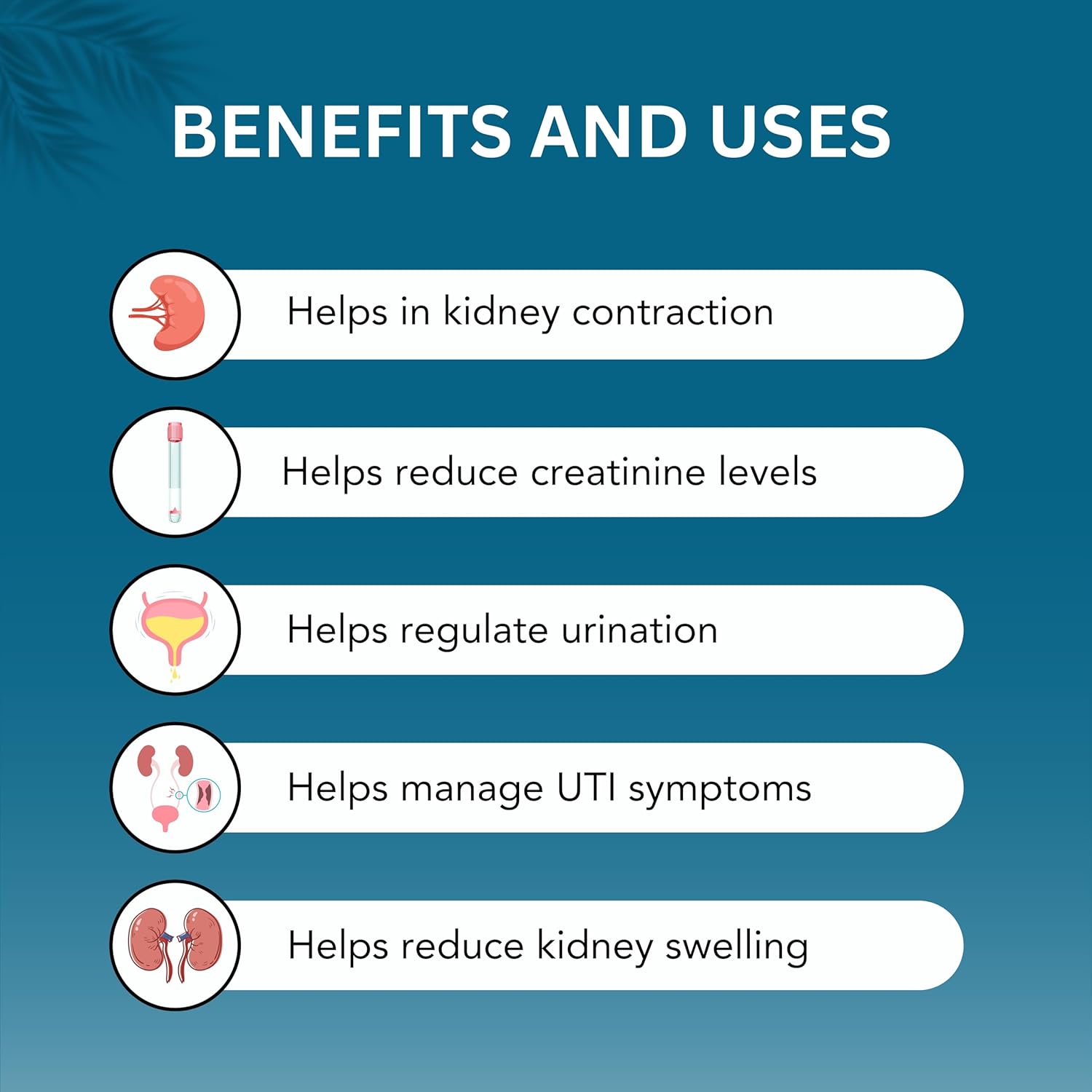 BENEFITS AND USES

Helps in kidney contraction

Helps reduce creatinine levels

Helps regulate urination

Helps manage UTI symptoms

Helps reduce kidney swelling